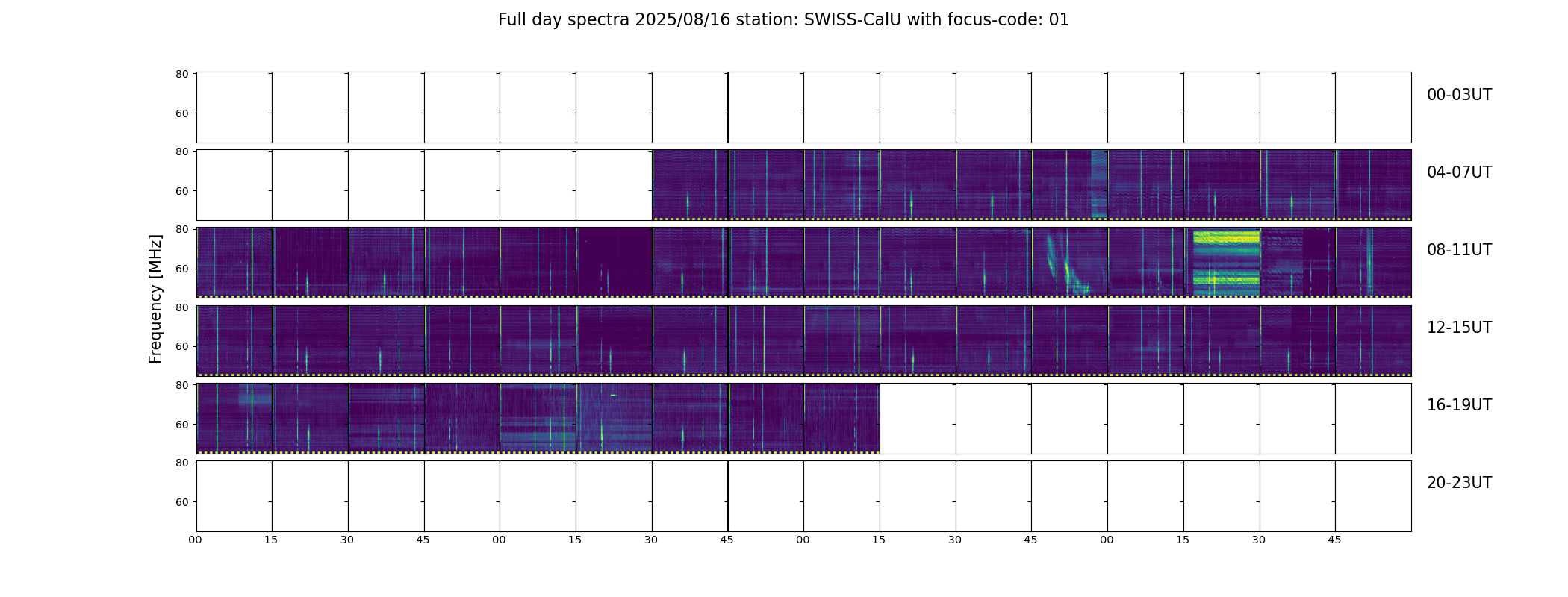 Full day spectra 2025/08/16 station: SWISS-CalU with focus-code: 01

Frequency [MHz]

80
60
00-03UT

80
60
04-07UT

80
60
08-11UT

80
60
12-15UT

80
60
16-19UT

80
60
20-23UT

00 15 30 45 00 15 30 45 00 15 30 45 00 15 30 45